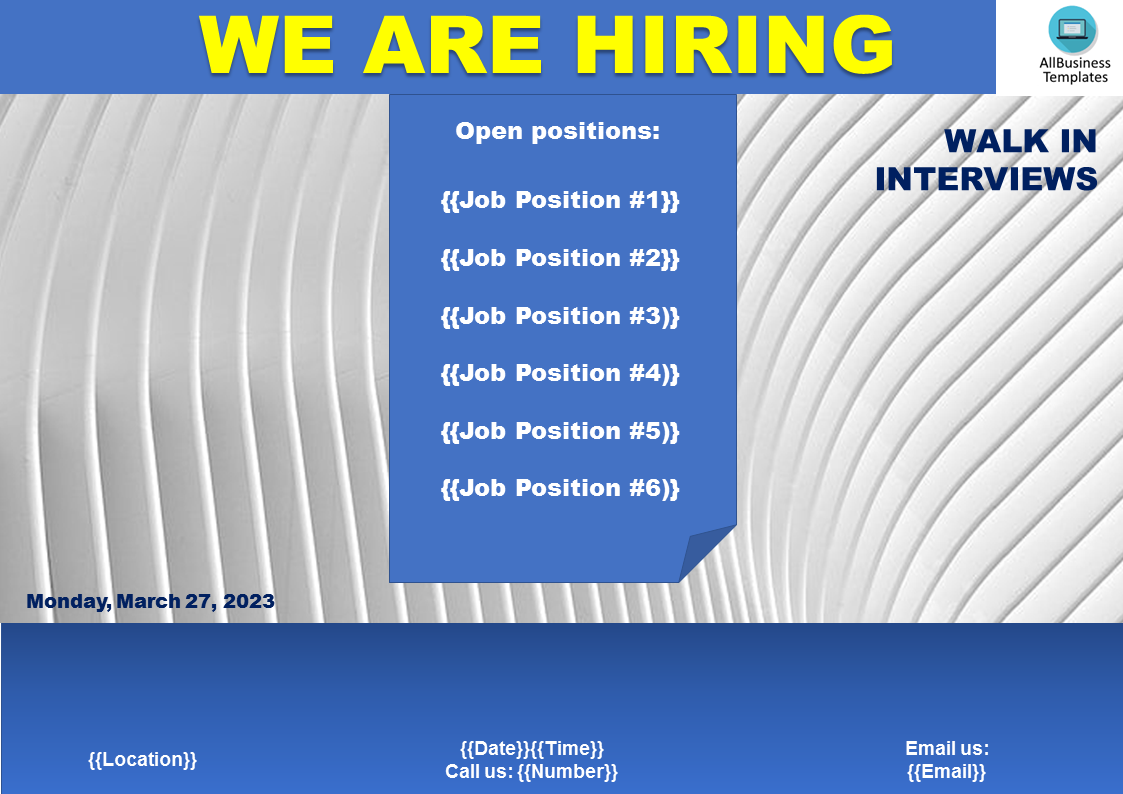 WE ARE HIRING

AllBusiness Templates

Open positions:

{{Job Position #1}}

{{Job Position #2}}

{{Job Position #3)}

{{Job Position #4)}

{{Job Position #5)}

{{Job Position #6)}

WALK IN INTERVIEWS

Monday, March 27, 2023

{{Location}}

{{Date}}{{Time}}
Call us: {{Number}}

Email us:
{{Email}}